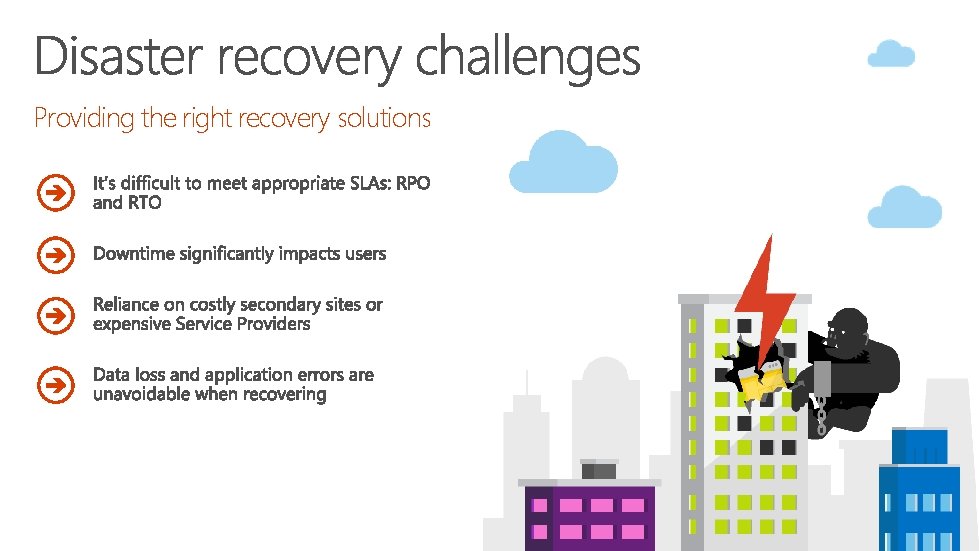 Disaster recovery challenges

Providing the right recovery solutions

It's difficult to meet appropriate SLAs: RPO and RTO

Downtime significantly impacts users

Reliance on costly secondary sites or expensive Service Providers

Data loss and application errors are unavoidable when recovering